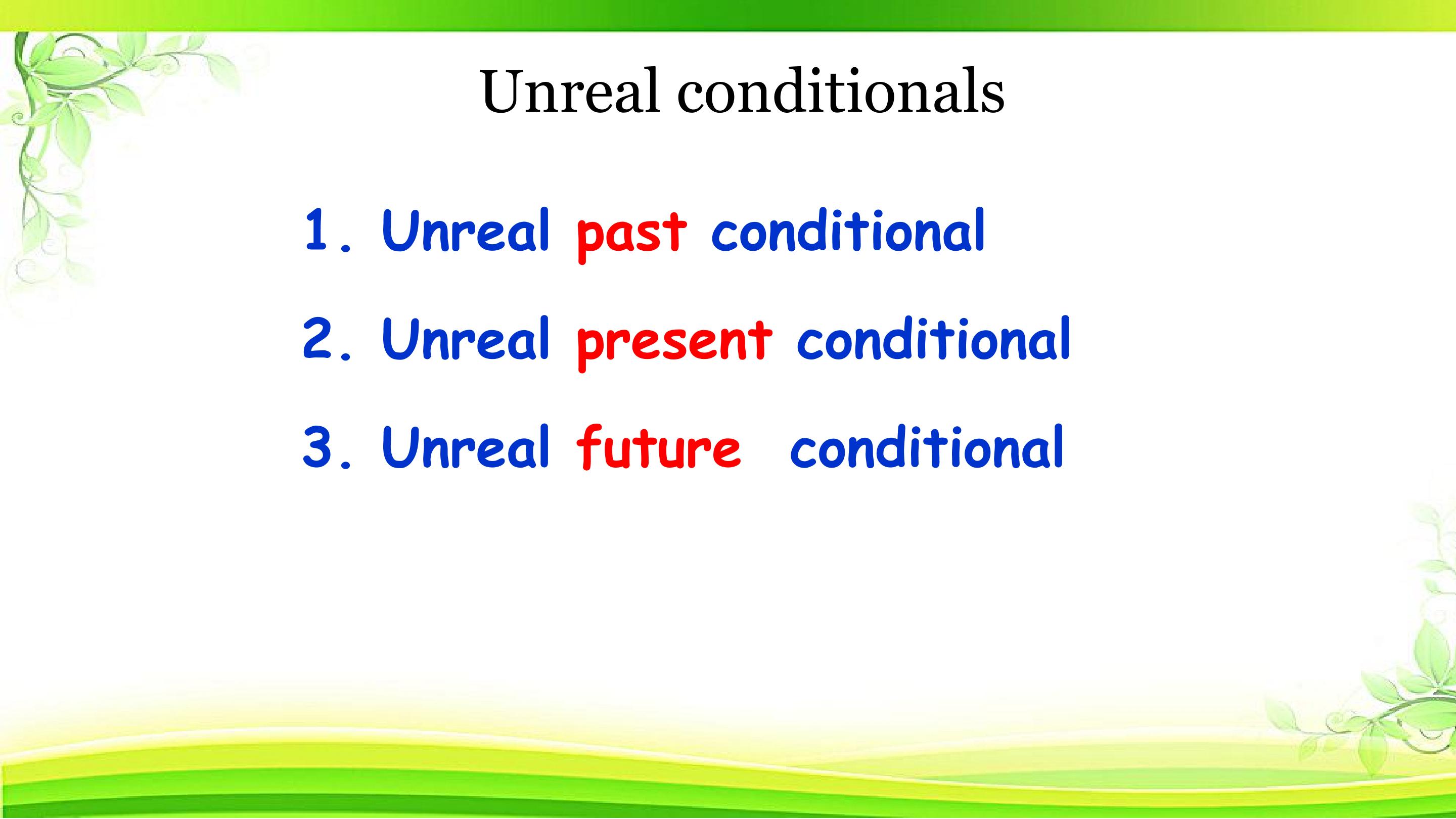 Unreal conditionals

1. Unreal past conditional

2. Unreal present conditional

3. Unreal future conditional